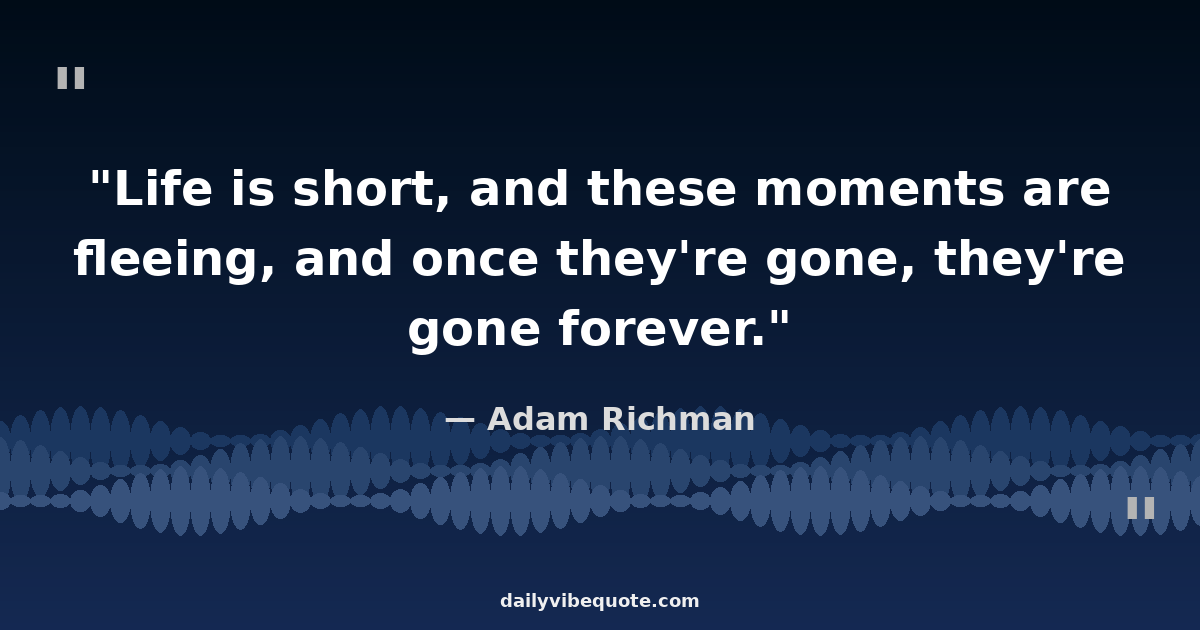 "

"Life is short, and these moments are fleeing, and once they're gone, they're gone forever."

— Adam Richman

"

dailyvibequote.com